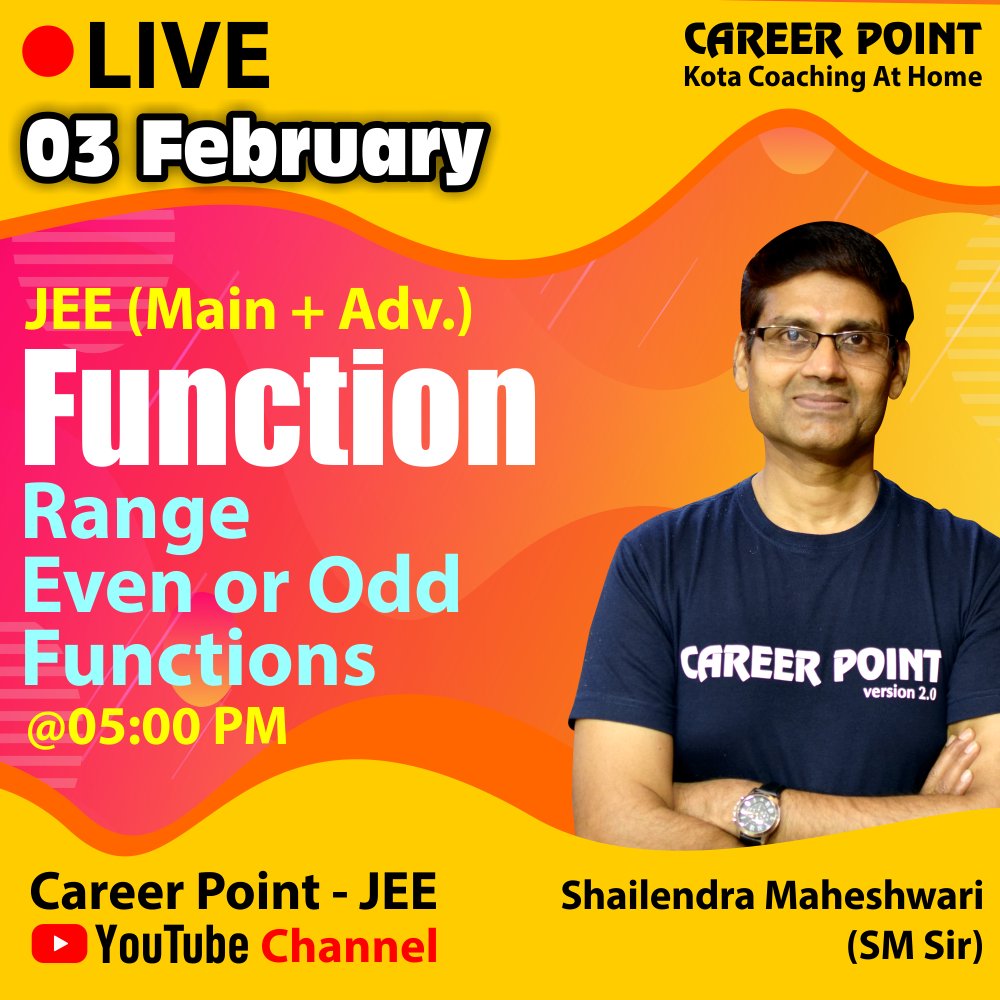 LIVE
03 February

CAREER POINT
Kota Coaching At Home

JEE (Main + Adv.)
Function
Range
Even or Odd
Functions
@05:00 PM

CAREER POINT
version 2.0

Career Point - JEE
YouTube Channel

Shailendra Maheshwari
(SM Sir)